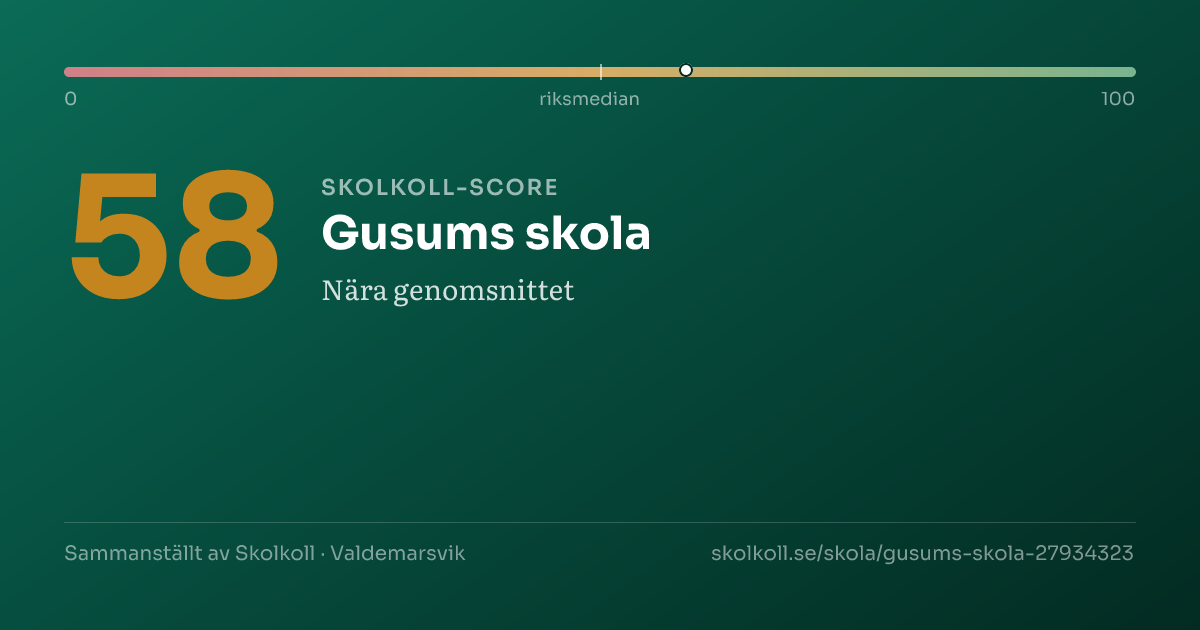 0
riksmedian
100

58

SKOLKOLL-SCORE

Gusums skola

Nära genomsnittet

Sammanställt av Skolkoll · Valdemarsvik

skolkoll.se/skola/gusums-skola-27934323